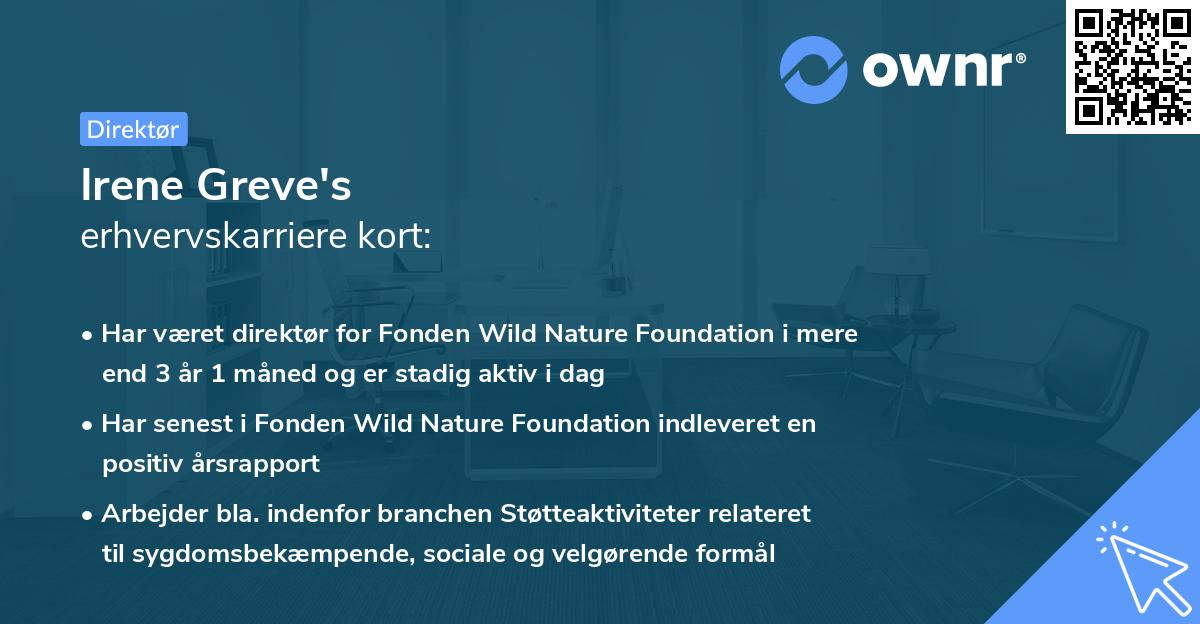 ownr®

Direktør

Irene Greve's
erhvervskarriere kort:

• Har været direktør for Fonden Wild Nature Foundation i mere end 3 år 1 måned og er stadig aktiv i dag

• Har senest i Fonden Wild Nature Foundation indleveret en positiv årsrapport

• Arbejder bla. indenfor branchen Støtteaktiviteter relateret til sygdomsbekæmpende, sociale og velgørende formål